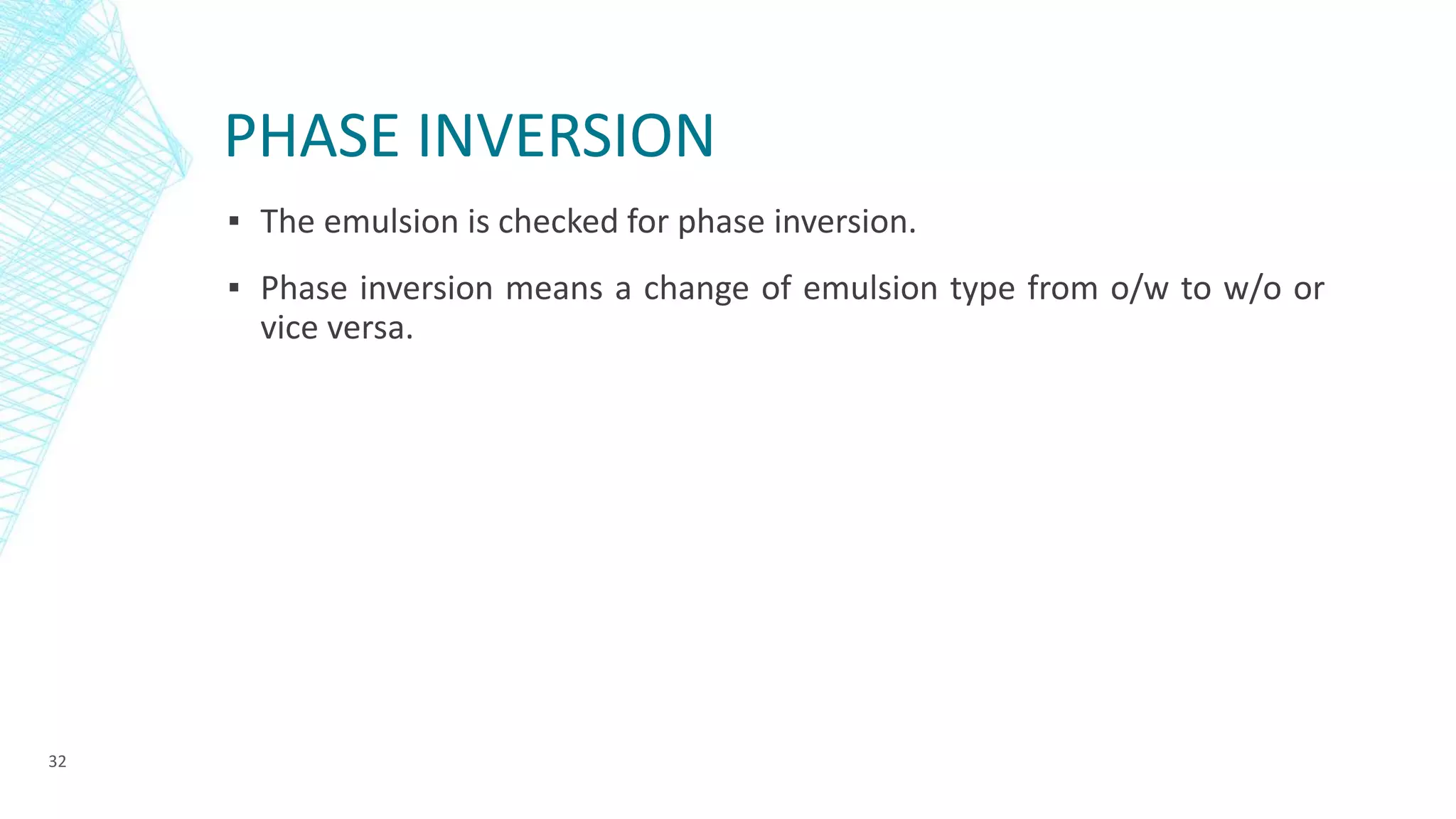 PHASE INVERSION

▪ The emulsion is checked for phase inversion.

▪ Phase inversion means a change of emulsion type from o/w to w/o or vice versa.

32